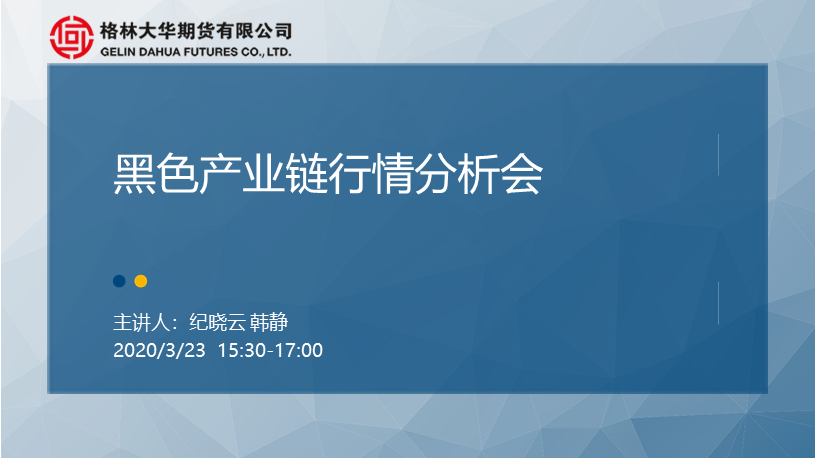 格林大华期货有限公司
GELIN DAHUA FUTURES CO., LTD.

黑色产业链行情分析会

主讲人：纪晓云 韩静
2020/3/23 15:30-17:00